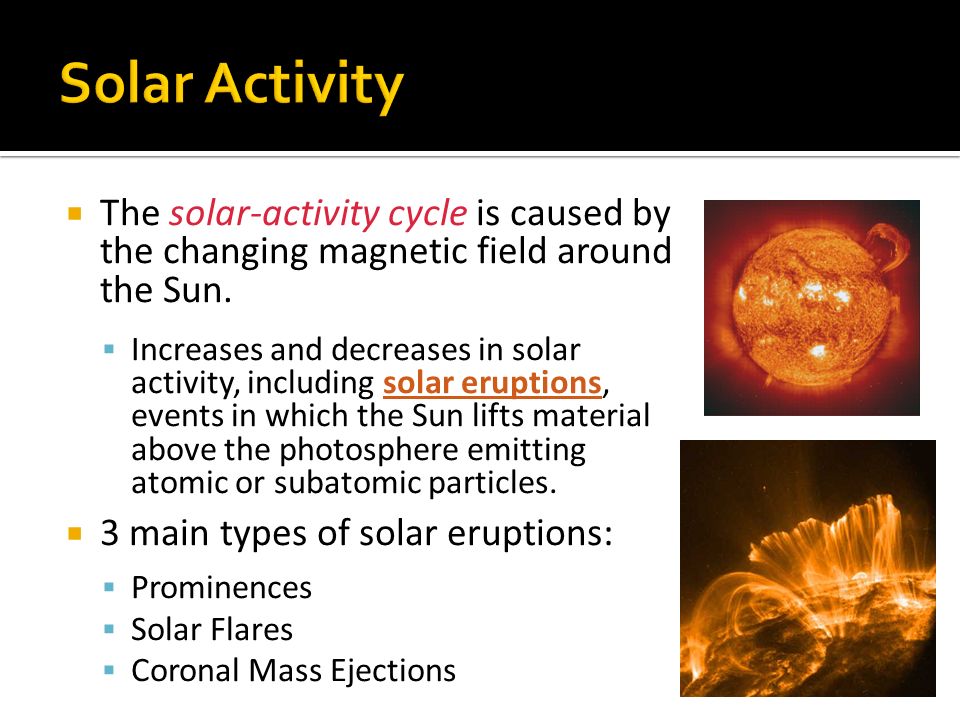 Solar Activity

The solar-activity cycle is caused by the changing magnetic field around the Sun.

Increases and decreases in solar activity, including solar eruptions, events in which the Sun lifts material above the photosphere emitting atomic or subatomic particles.

3 main types of solar eruptions:

Prominences

Solar Flares

Coronal Mass Ejections